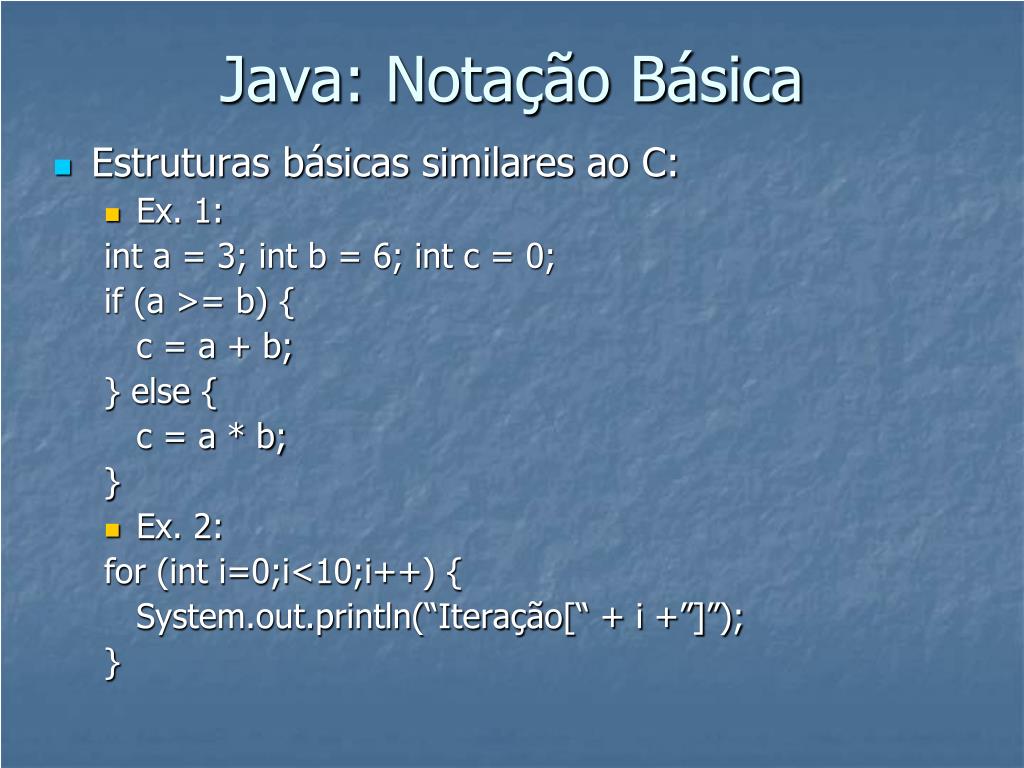 Java: Notação Básica

Estruturas básicas similares ao C:

Ex. 1:

int a = 3; int b = 6; int c = 0;
if (a >= b) {
c = a + b;
} else {
c = a * b;
}

Ex. 2:

for (int i=0;i<10;i++) {
System.out.println(“Iteração[“ + i +”]”);
}